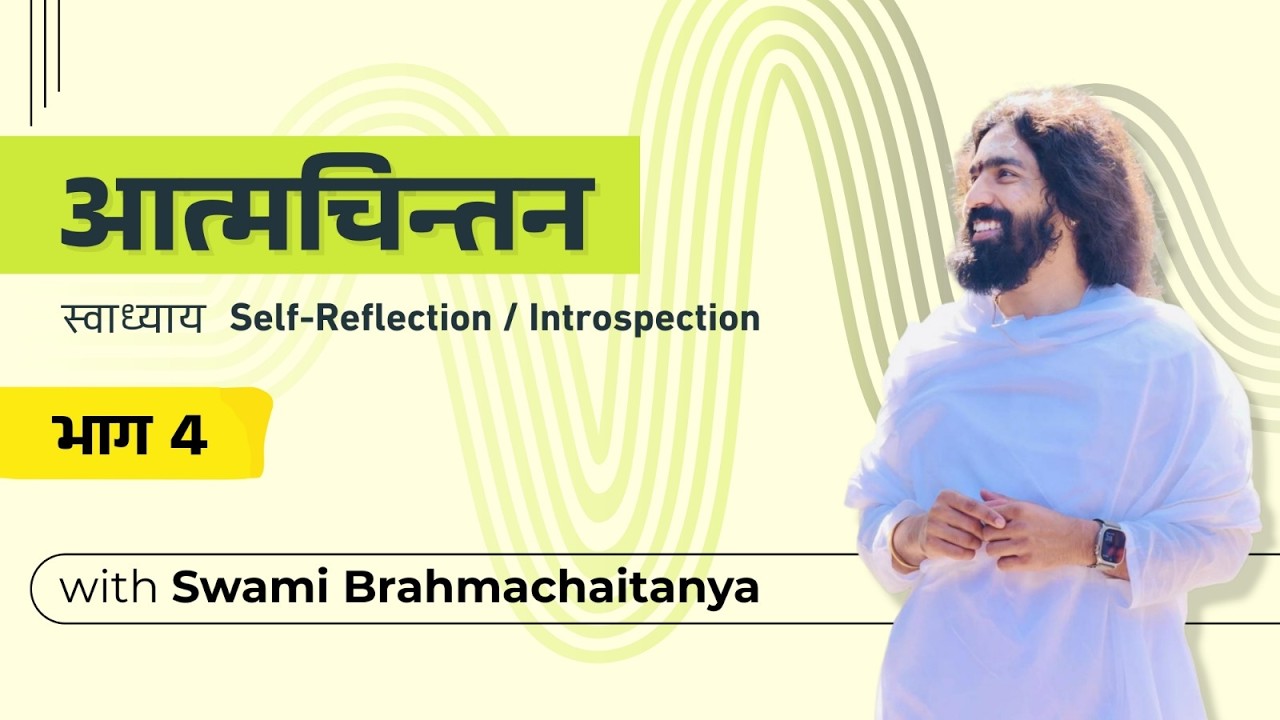 आत्मचिन्तन

स्वाध्याय Self-Reflection / Introspection

भाग 4

with Swami Brahmachaitanya